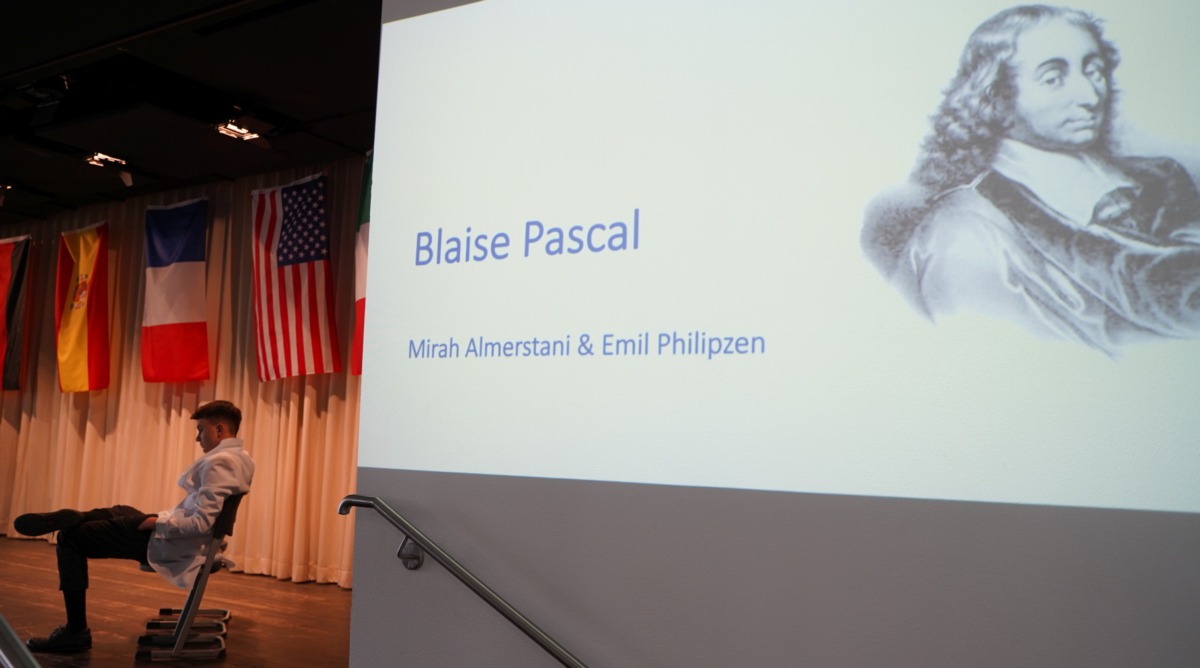 Blaise Pascal

Mirah Almerstani & Emil Philipzen